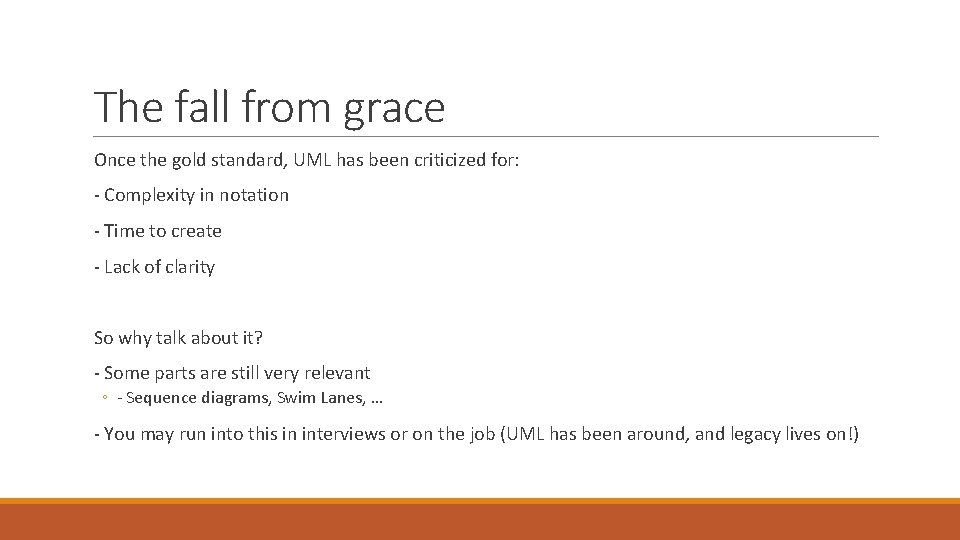 The fall from grace

Once the gold standard, UML has been criticized for:

- Complexity in notation

- Time to create

- Lack of clarity

So why talk about it?

- Some parts are still very relevant

◦ - Sequence diagrams, Swim Lanes, …

- You may run into this in interviews or on the job (UML has been around, and legacy lives on!)